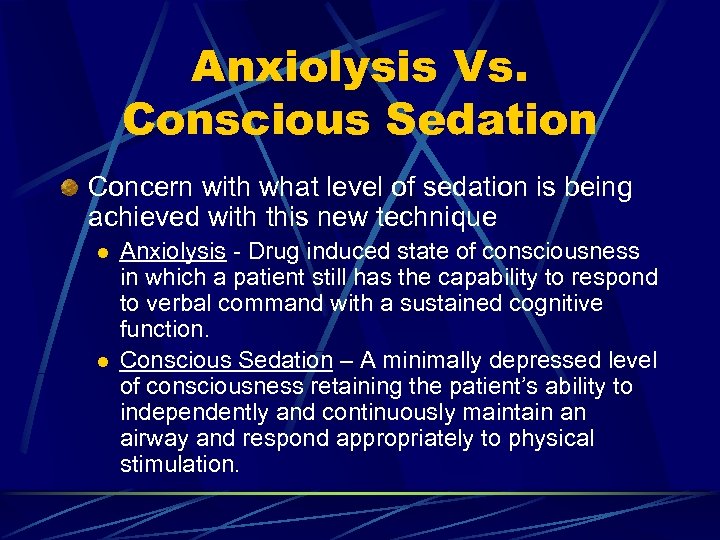 Anxiolysis Vs. Conscious Sedation

Concern with what level of sedation is being achieved with this new technique

Anxiolysis - Drug induced state of consciousness in which a patient still has the capability to respond to verbal command with a sustained cognitive function.

Conscious Sedation – A minimally depressed level of consciousness retaining the patient's ability to independently and continuously maintain an airway and respond appropriately to physical stimulation.